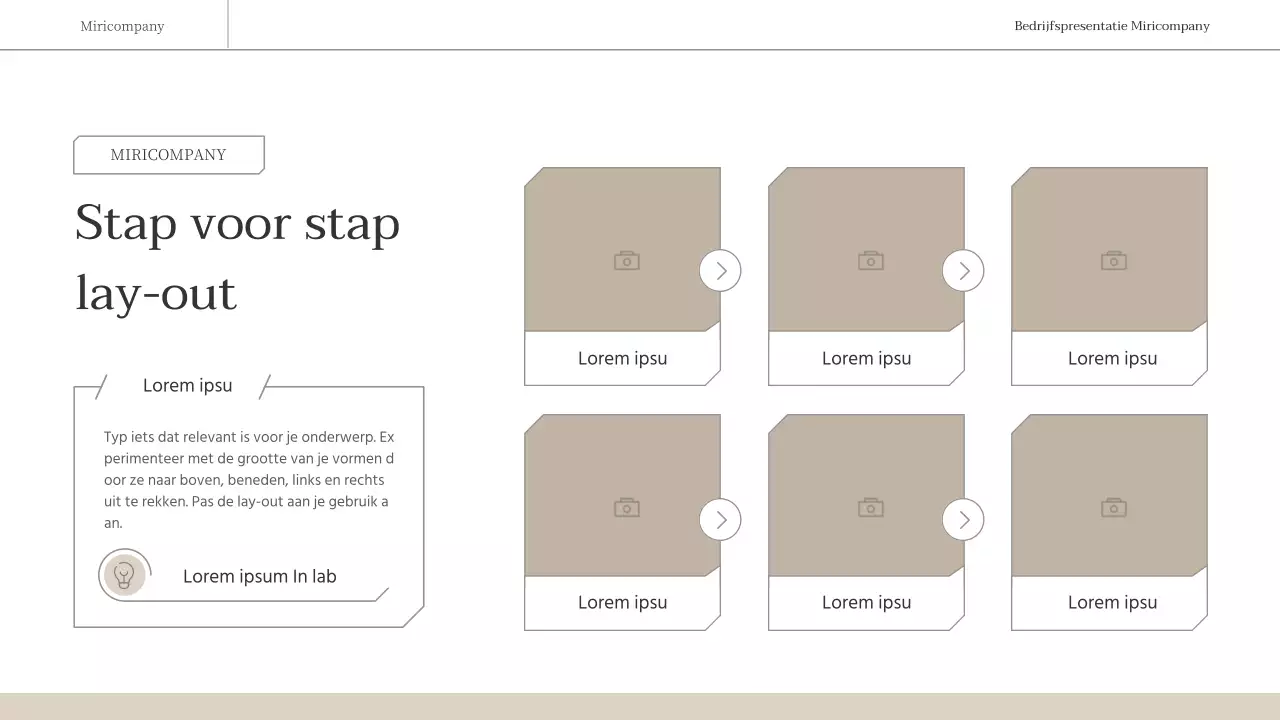 Miricompany

Bedrijfspresentatie Miricompany

MIRICOMPANY

Stap voor stap lay-out

Lorem ipsu

Typ iets dat relevant is voor je onderwerp. Ex perimenteer met de grootte van je vormen d oor ze naar boven, beneden, links en rechts uit te rekken. Pas de lay-out aan je gebruik a an.

Lorem ipsum In lab

Lorem ipsu

Lorem ipsu

Lorem ipsu

Lorem ipsu

Lorem ipsu

Lorem ipsu